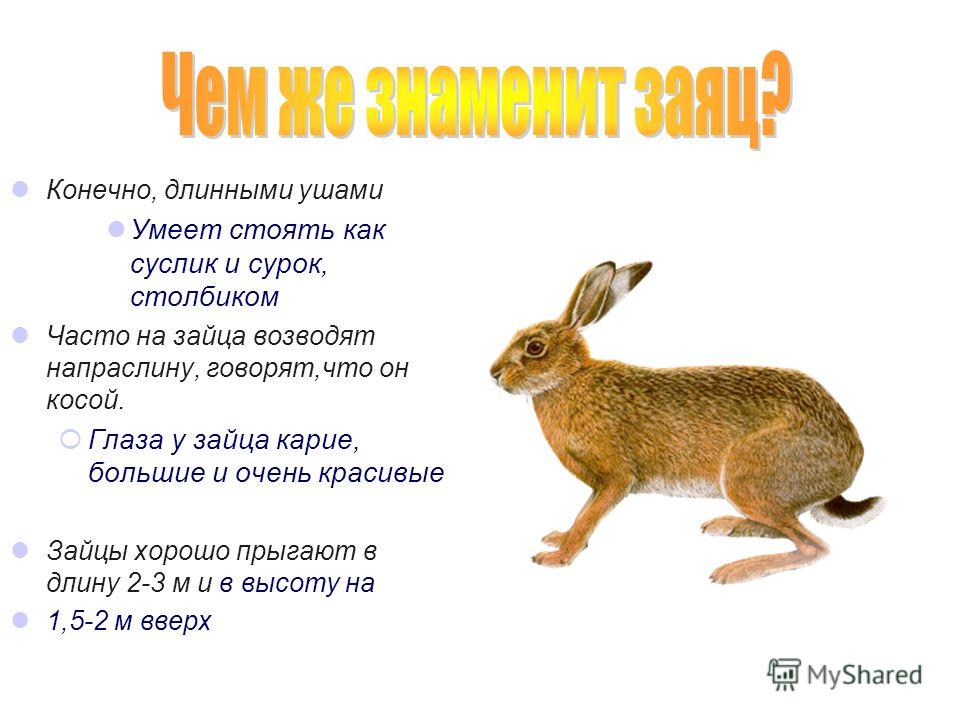 Чем же знаменит заяц?

Конечно, длинными ушами

Умеет стоять как суслик и сурок, столбиком

Часто на зайца возводят напраслину, говорят,что он косой.

Глаза у зайца карие, большие и очень красивые

Зайцы хорошо прыгают в длину 2-3 м и в высоту на

1,5-2 м вверх

MyShared